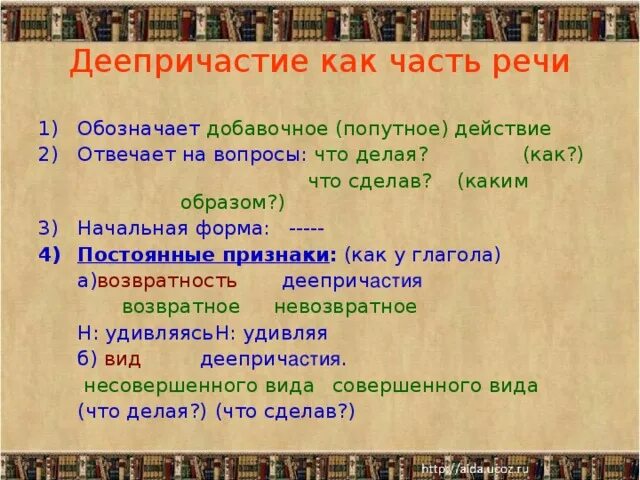 Деепричастие как часть речи

1) Обозначает добавочное (попутное) действие
2) Отвечает на вопросы: что делая? (как?)
что сделав? (каким образом?)
3) Начальная форма: -----
4) Постоянные признаки: (как у глагола)
а)возвратность деепричастия
возвратное невозвратное
Н: удивляясьН: удивляя
б) вид деепричастия.
несовершенного вида совершенного вида
(что делая?) (что сделав?)

http://aida.ucoz.ru